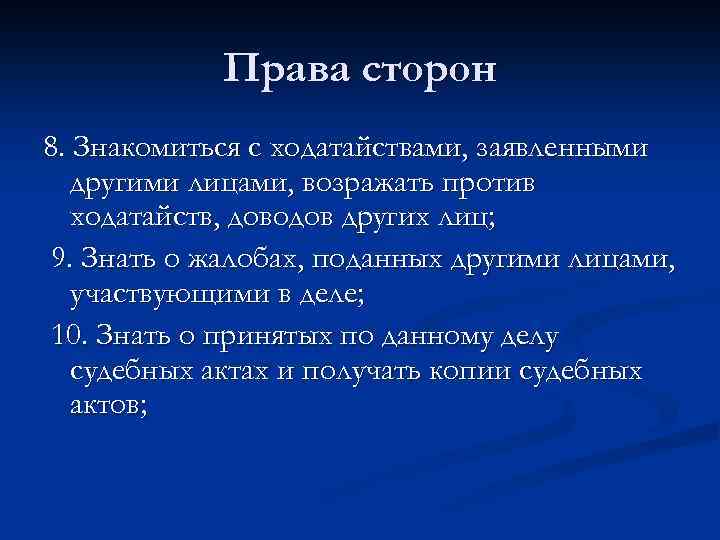 Права сторон

8. Знакомиться с ходатайствами, заявленными другими лицами, возражать против ходатайств, доводов других лиц;

9. Знать о жалобах, поданных другими лицами, участвующими в деле;

10. Знать о принятых по данному делу судебных актах и получать копии судебных актов;